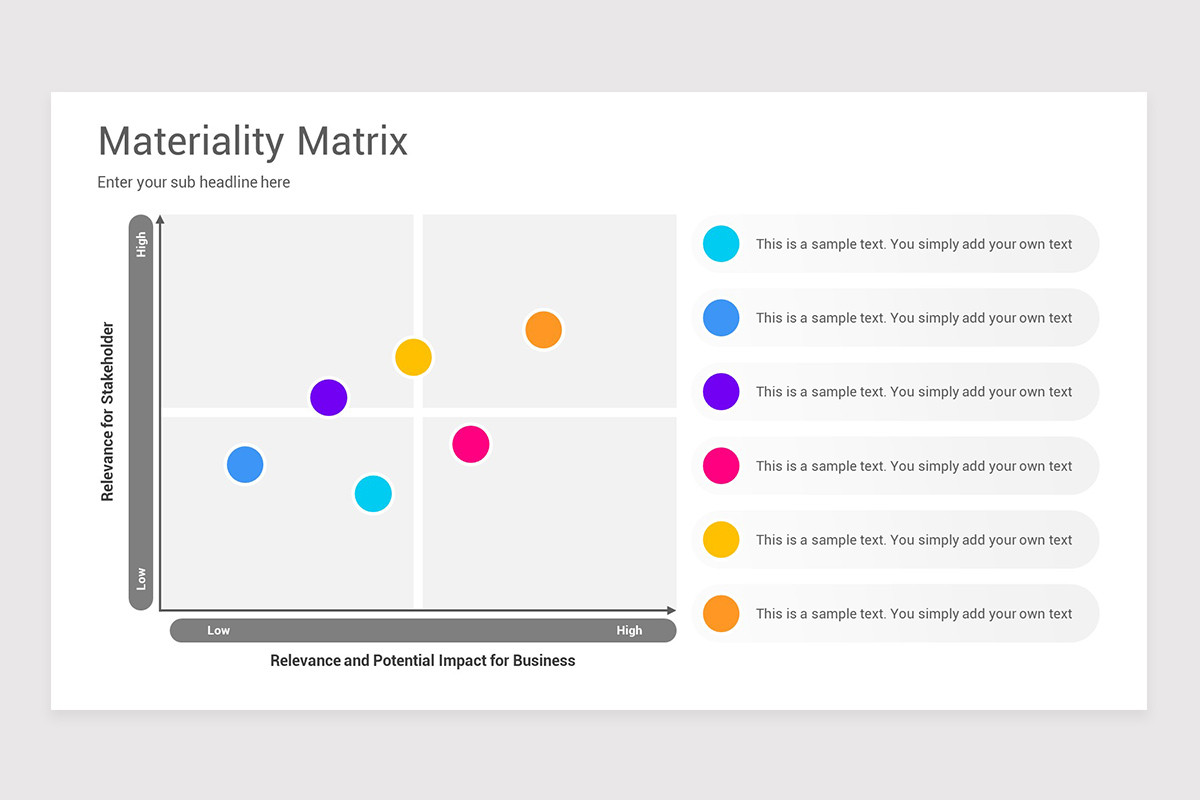 Materiality Matrix

Enter your sub headline here

Relevance for Stakeholder

High

Low

Low

High

Relevance and Potential Impact for Business

This is a sample text. You simply add your own text

This is a sample text. You simply add your own text

This is a sample text. You simply add your own text

This is a sample text. You simply add your own text

This is a sample text. You simply add your own text

This is a sample text. You simply add your own text